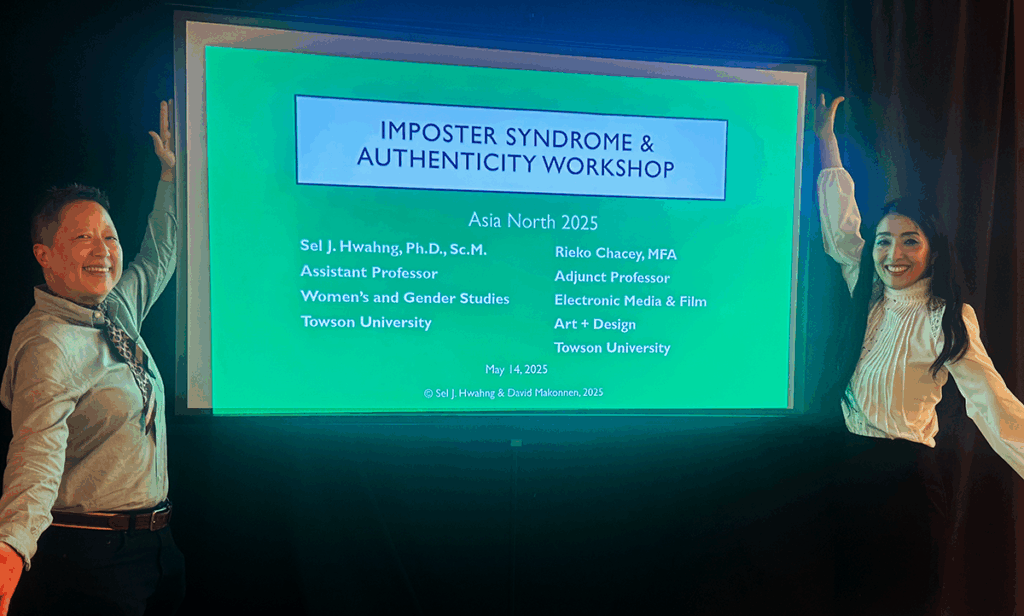 IMPOSTER SYNDROME & AUTHENTICITY WORKSHOP

Asia North 2025

Sel J. Hwahng, Ph.D., Sc.M.
Assistant Professor
Women's and Gender Studies
Towson University

Rieko Chacey, MFA
Adjunct Professor
Electronic Media & Film
Art + Design
Towson University

May 14, 2025

© Sel J. Hwahng & David Makonnen, 2025